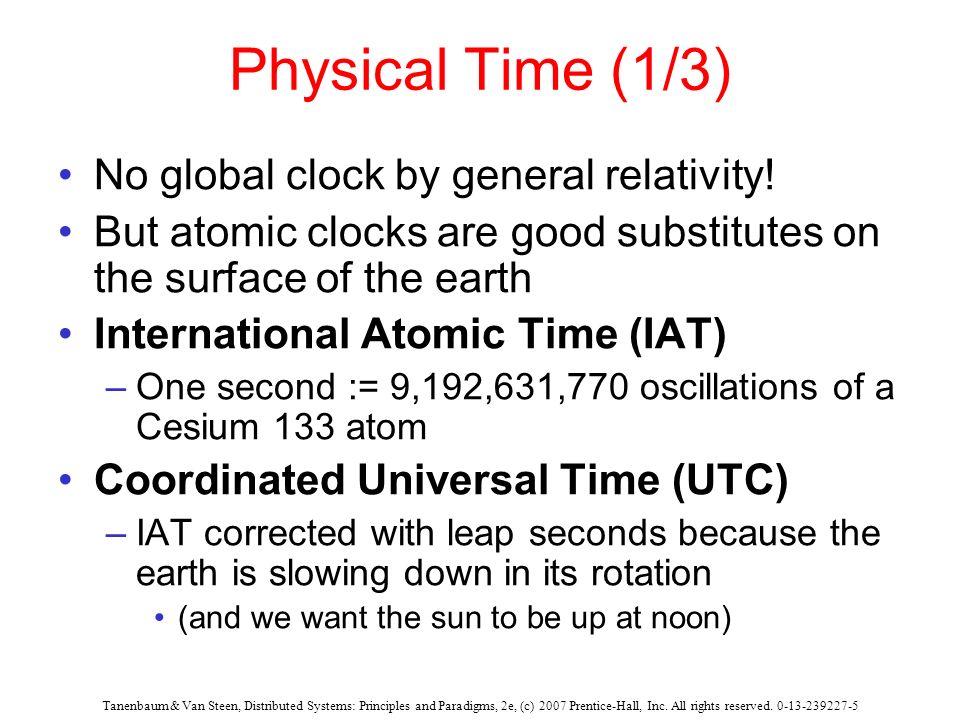 Physical Time (1/3)

• No global clock by general relativity!
• But atomic clocks are good substitutes on the surface of the earth
• International Atomic Time (IAT)
– One second := 9,192,631,770 oscillations of a Cesium 133 atom
• Coordinated Universal Time (UTC)
– IAT corrected with leap seconds because the earth is slowing down in its rotation
• (and we want the sun to be up at noon)

Tanenbaum & Van Steen, Distributed Systems: Principles and Paradigms, 2e, (c) 2007 Prentice-Hall, Inc. All rights reserved. 0-13-239227-5